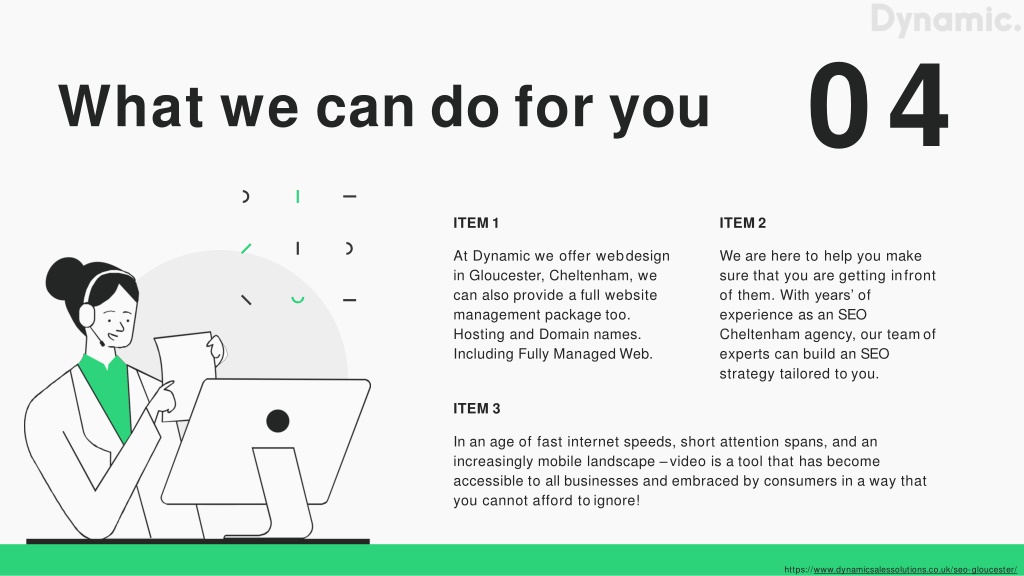 Dynamic.

What we can do for you

04

ITEM 1

At Dynamic we offer webdesign in Gloucester, Cheltenham, we can also provide a full website management package too. Hosting and Domain names. Including Fully Managed Web.

ITEM 2

We are here to help you make sure that you are getting infront of them. With years' of experience as an SEO Cheltenham agency, our team of experts can build an SEO strategy tailored to you.

ITEM 3

In an age of fast internet speeds, short attention spans, and an increasingly mobile landscape – video is a tool that has become accessible to all businesses and embraced by consumers in a way that you cannot afford to ignore!

https://www.dynamicsalessolutions.co.uk/seo-gloucester/